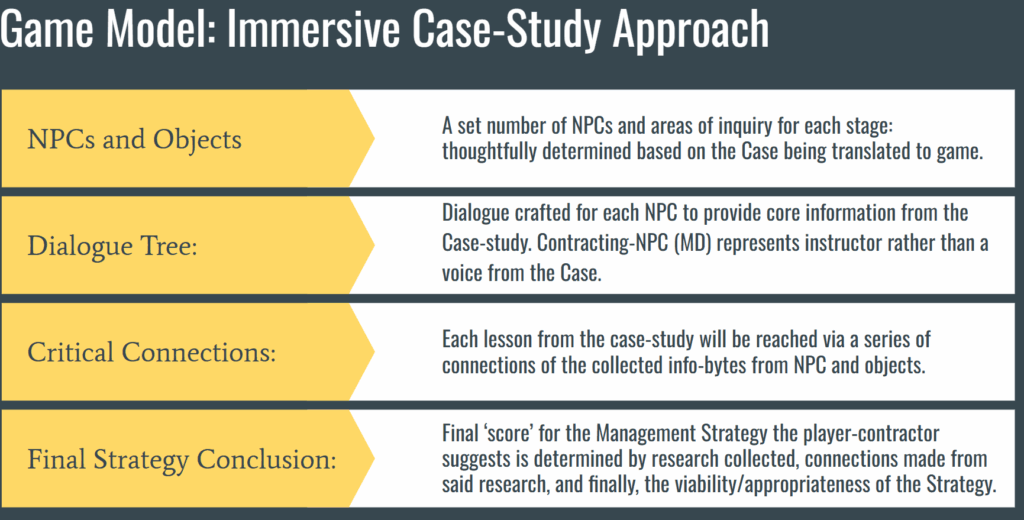 Game Model: Immersive Case-Study Approach

NPCs and Objects

A set number of NPCs and areas of inquiry for each stage: thoughtfully determined based on the Case being translated to game.

Dialogue Tree:

Dialogue crafted for each NPC to provide core information from the Case-study. Contracting-NPC (MD) represents instructor rather than a voice from the Case.

Critical Connections:

Each lesson from the case-study will be reached via a series of connections of the collected info-bytes from NPC and objects.

Final Strategy Conclusion:

Final 'score' for the Management Strategy the player-contractor suggests is determined by research collected, connections made from said research, and finally, the viability/appropriateness of the Strategy.